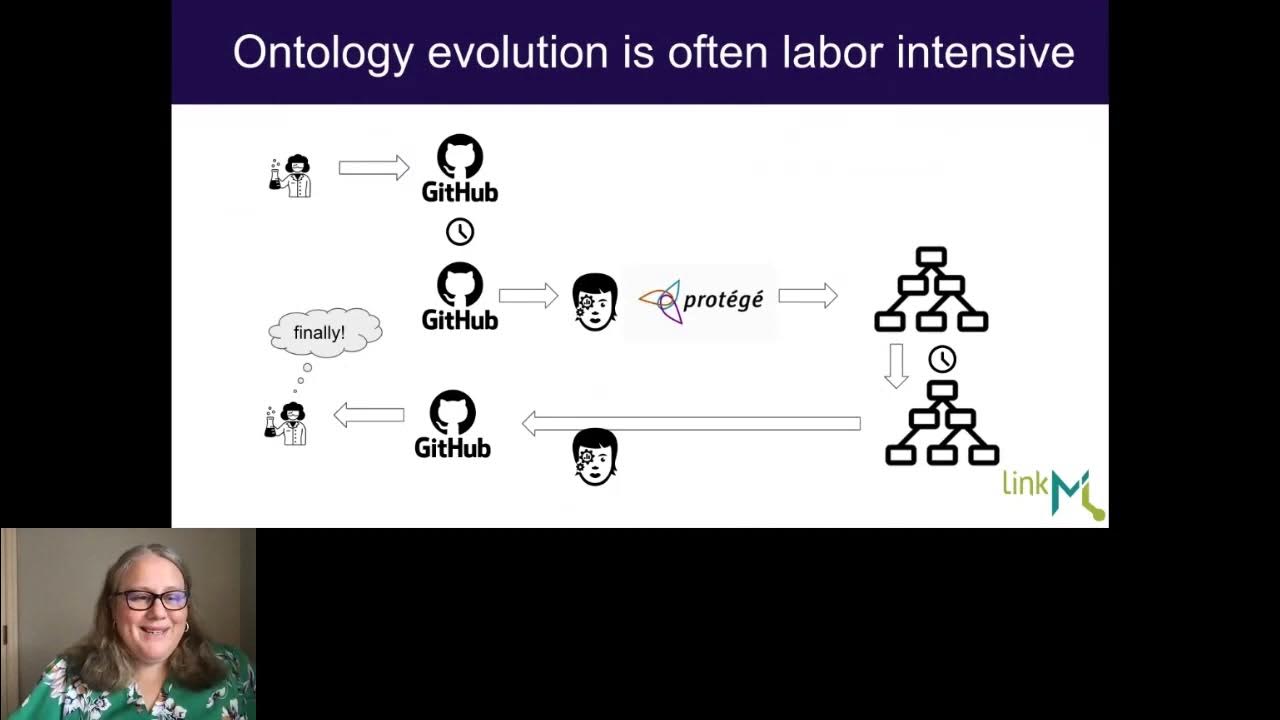 Ontology evolution is often labor intensive

GitHub

GitHub

protégé

finally!

GitHub

linkML